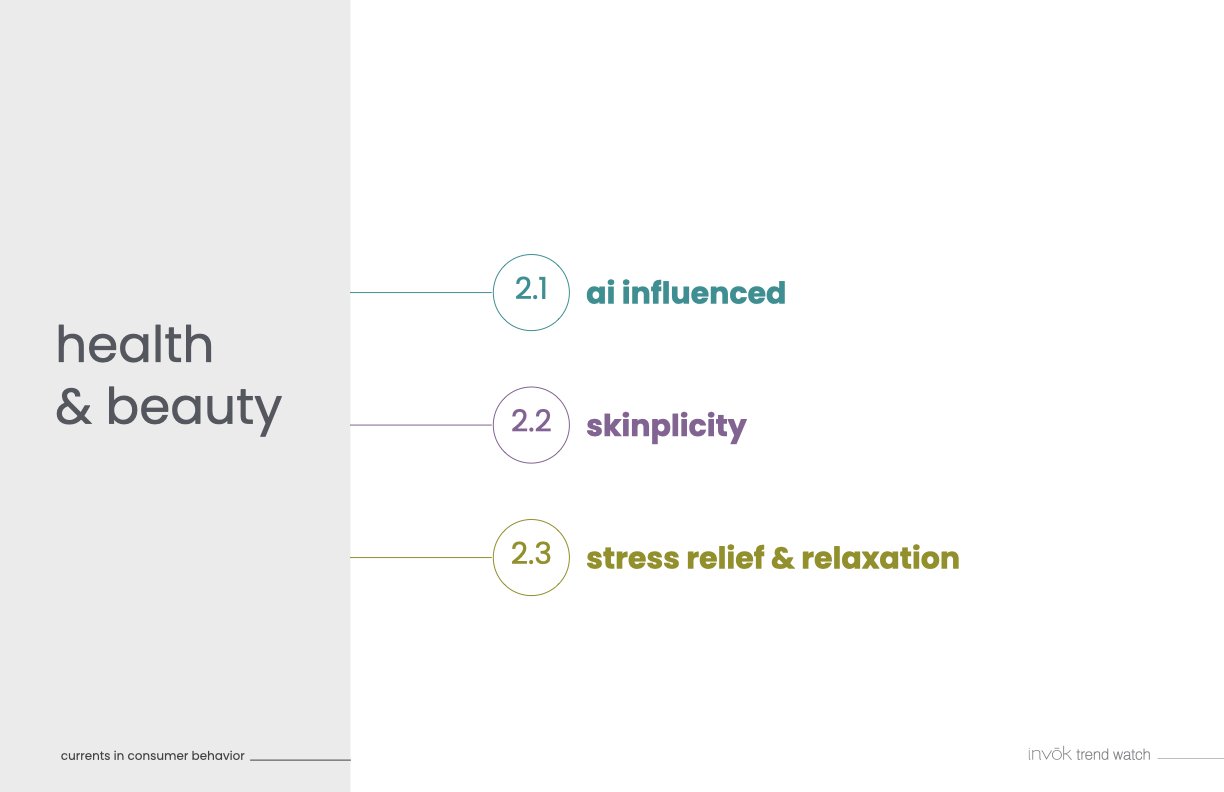 health
& beauty

2.1 ai influenced

2.2 skinplicity

2.3 stress relief & relaxation

currents in consumer behavior

invōk trend watch